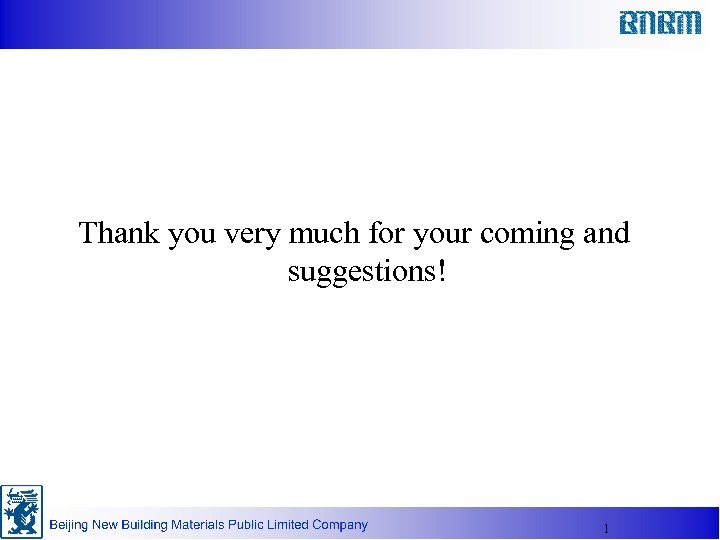 BNBM

Thank you very much for your coming and suggestions!

Beijing New Building Materials Public Limited Company

1